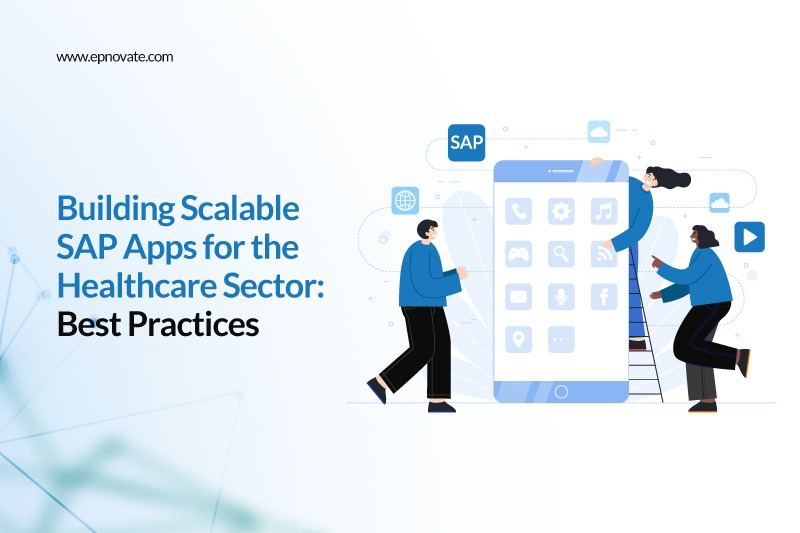 www.epnovate.com

Building Scalable SAP Apps for the Healthcare Sector: Best Practices

SAP